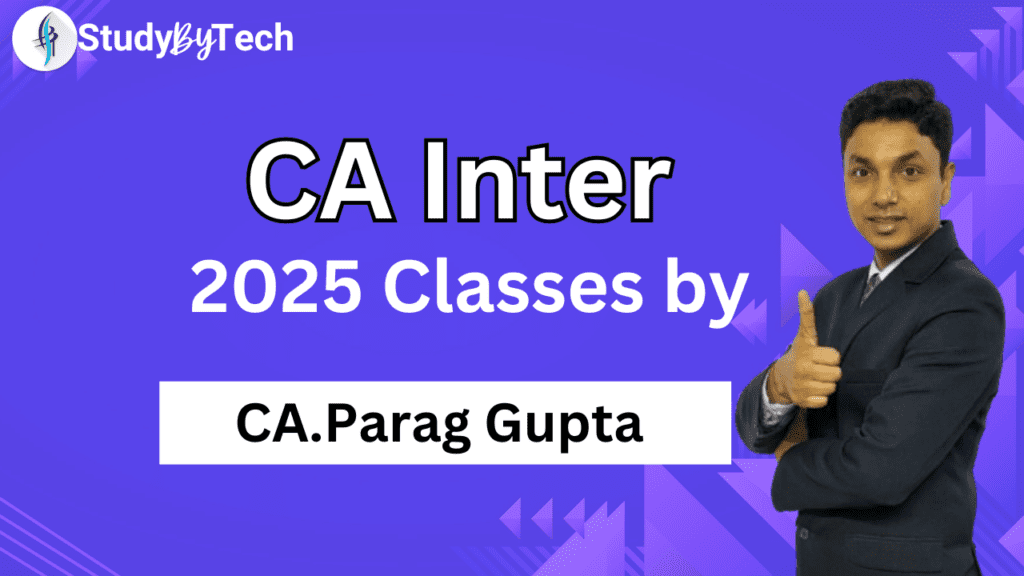 StudyByTech

CA Inter

2025 Classes by

CA.Parag Gupta